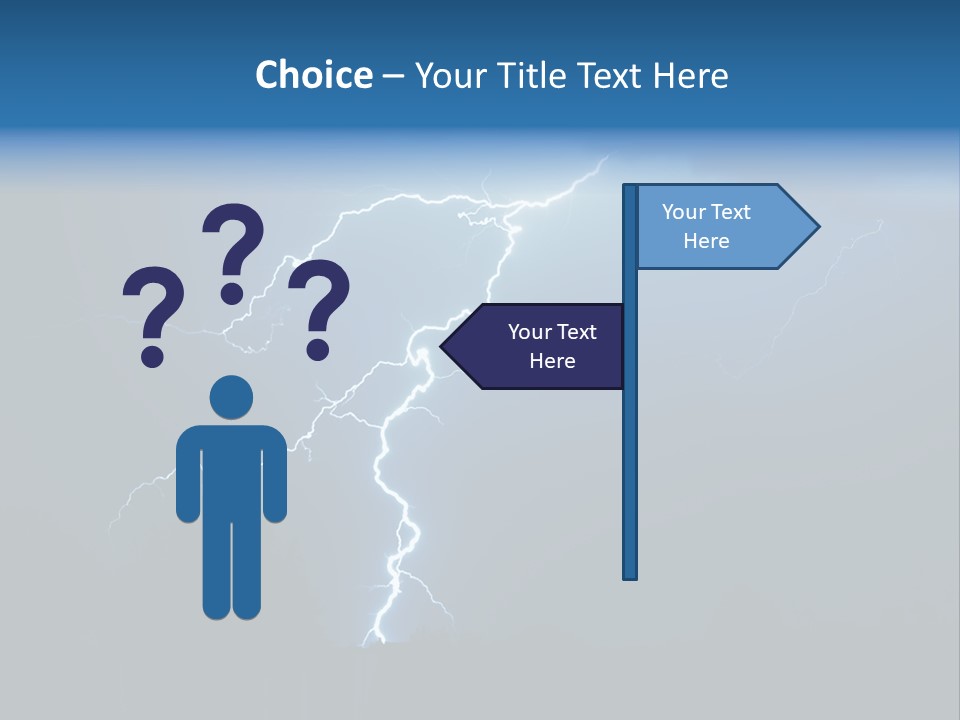 Choice – Your Title Text Here

? ? ?

Your Text Here

Your Text Here